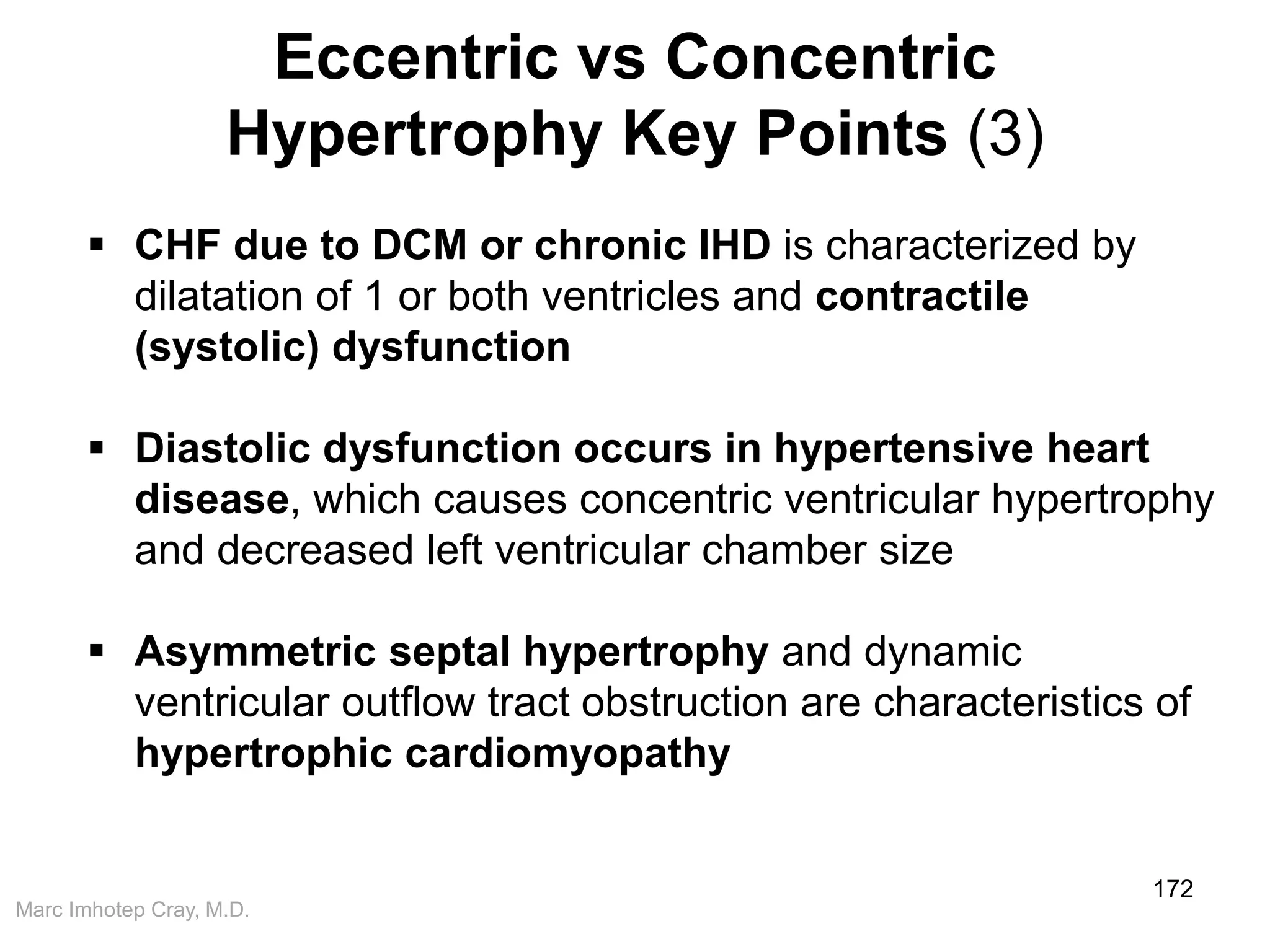 Eccentric vs Concentric Hypertrophy Key Points (3)

▪ CHF due to DCM or chronic IHD is characterized by dilatation of 1 or both ventricles and contractile (systolic) dysfunction

▪ Diastolic dysfunction occurs in hypertensive heart disease, which causes concentric ventricular hypertrophy and decreased left ventricular chamber size

▪ Asymmetric septal hypertrophy and dynamic ventricular outflow tract obstruction are characteristics of hypertrophic cardiomyopathy

172

Marc Imhotep Cray, M.D.